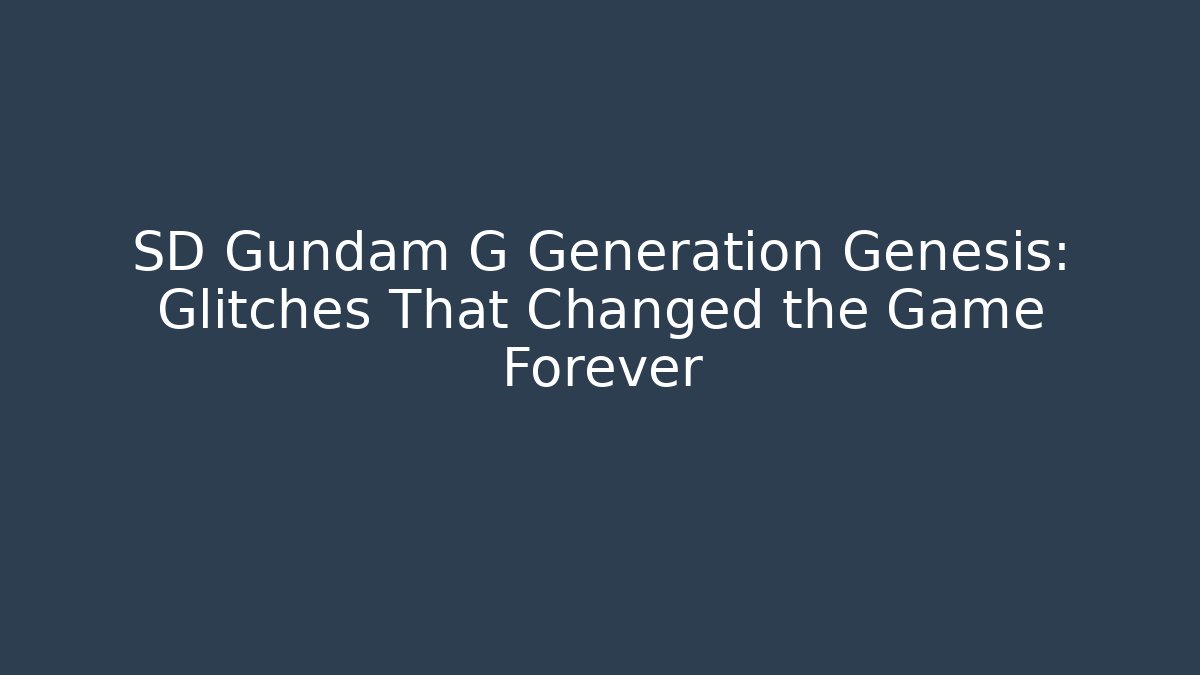 SD Gundam G Generation Genesis: Glitches That Changed the Game Forever